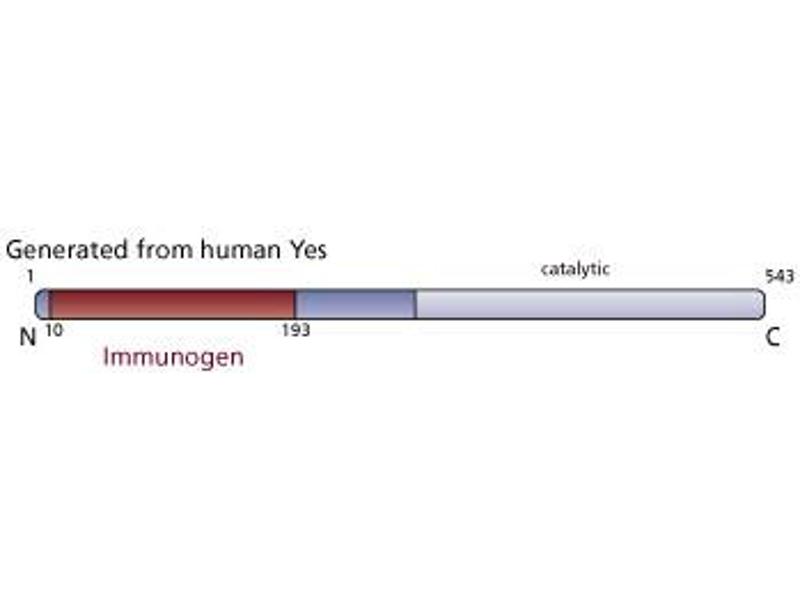 Generated from human Yes

1

catalytic

543

N 10

193

C

Immunogen